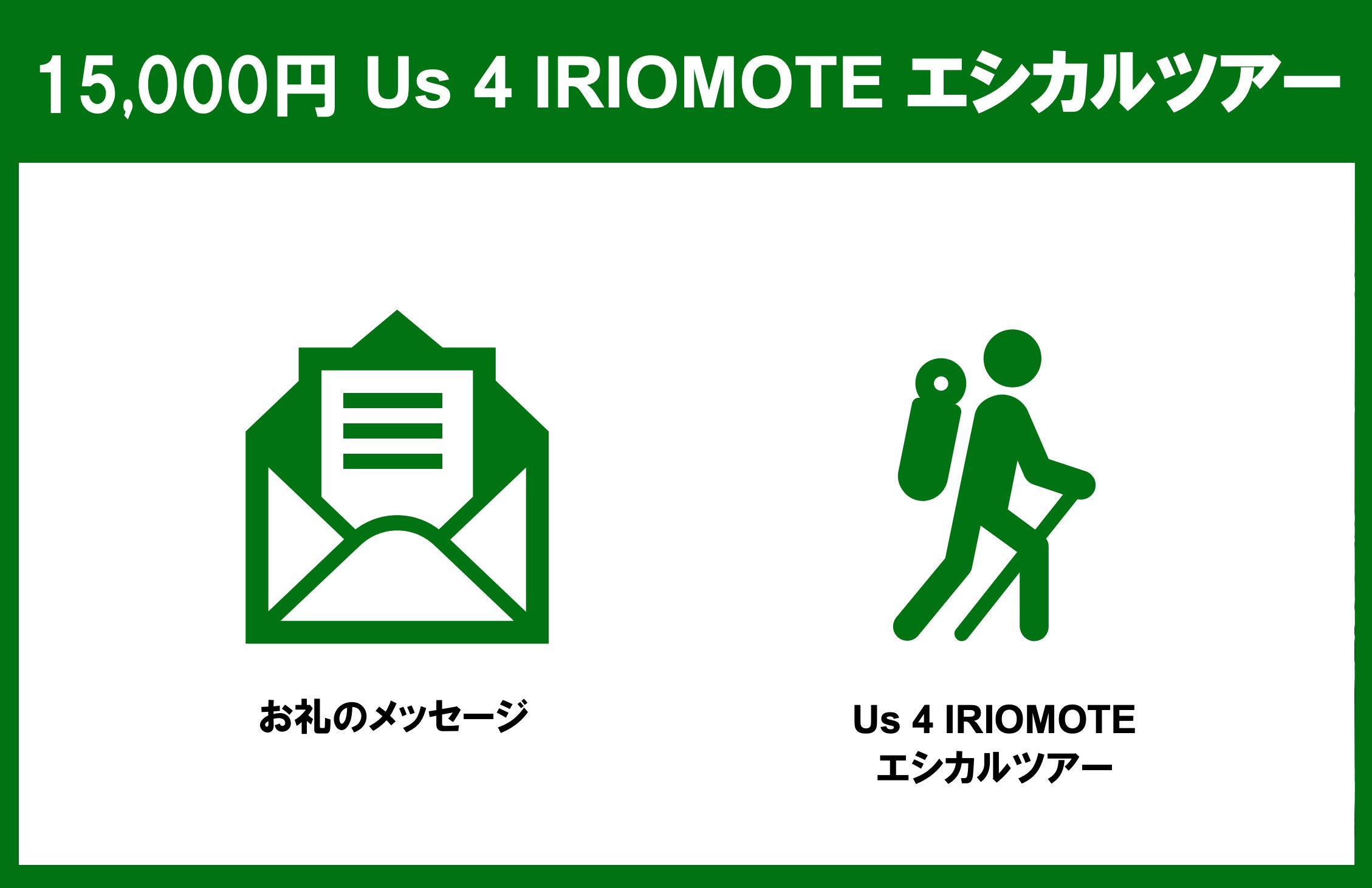 15,000円 Us 4 IRIOMOTE エシカルツアー

お礼のメッセージ

Us 4 IRIOMOTE エシカルツアー